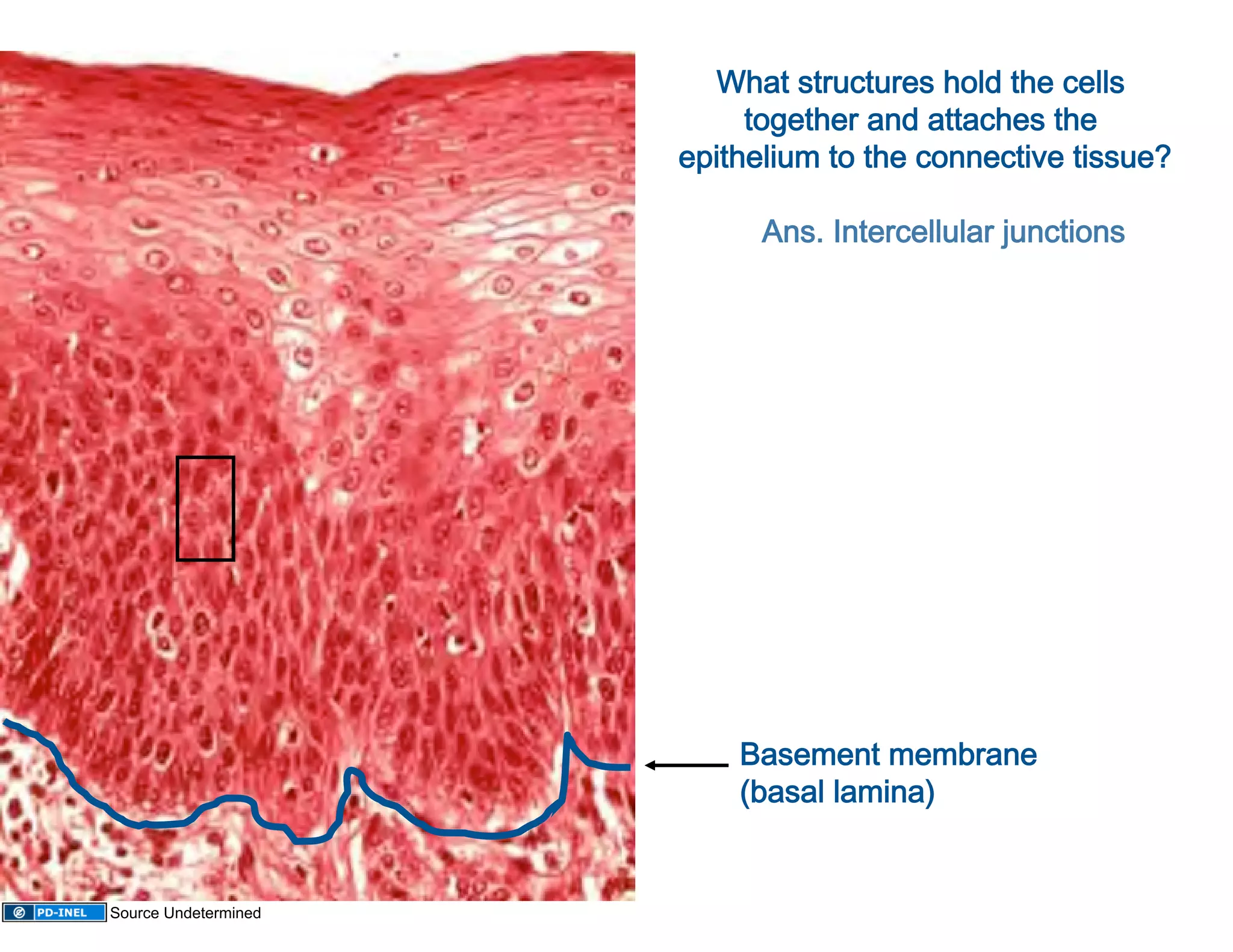 What structures hold the cells together and attaches the epithelium to the connective tissue?

Ans. Intercellular junctions

Basement membrane (basal lamina)

PD-INEL Source Undetermined